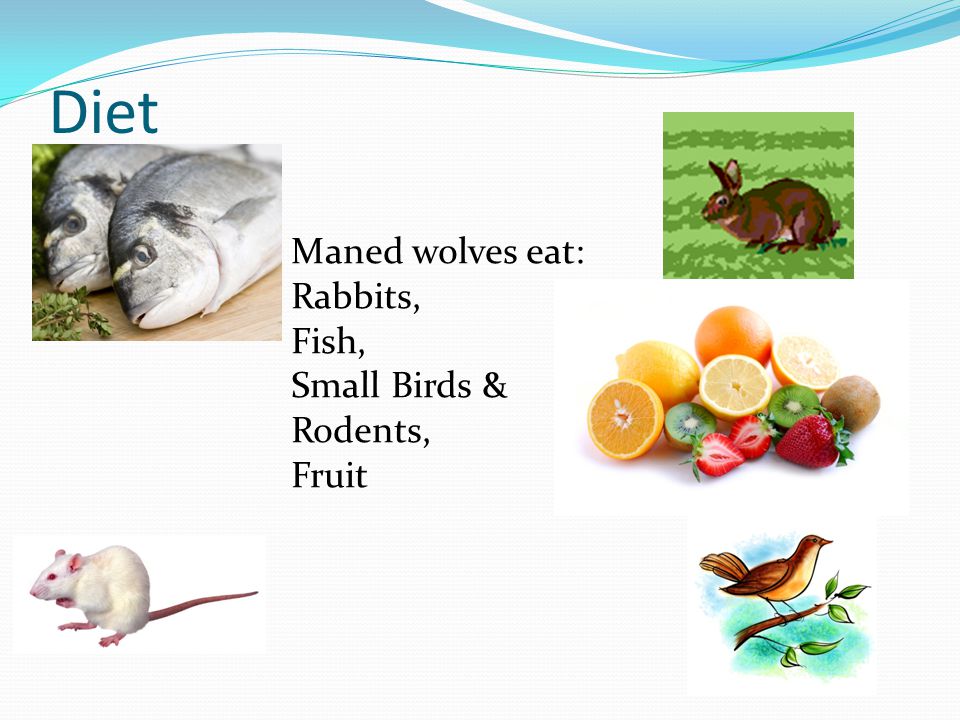 Diet

Maned wolves eat:
Rabbits,
Fish,
Small Birds &
Rodents,
Fruit